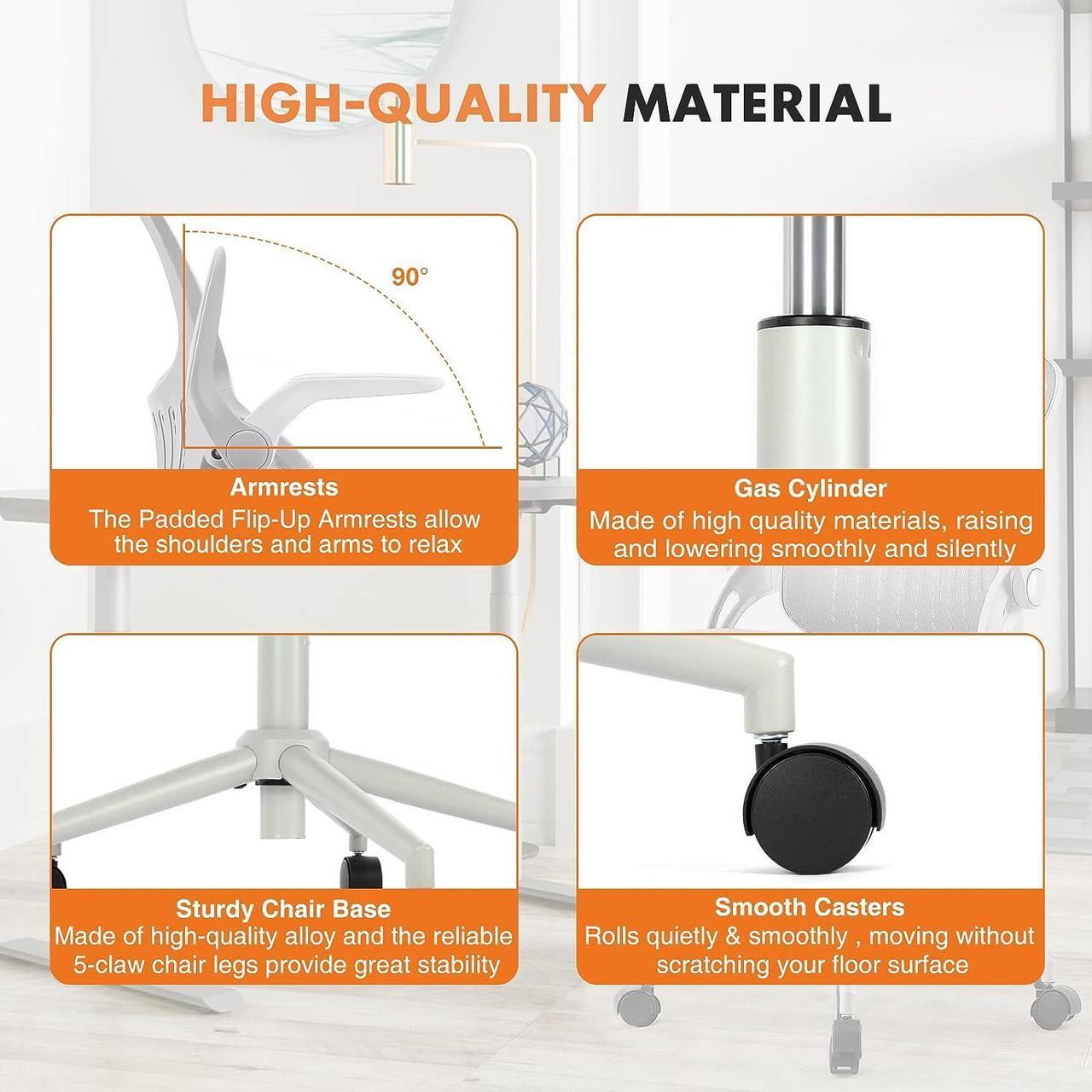 HIGH-QUALITY MATERIAL

90°

Armrests
The Padded Flip-Up Armrests allow the shoulders and arms to relax

Gas Cylinder
Made of high quality materials, raising and lowering smoothly and silently

Sturdy Chair Base
Made of high-quality alloy and the reliable 5-claw chair legs provide great stability

Smooth Casters
Rolls quietly & smoothly , moving without scratching your floor surface